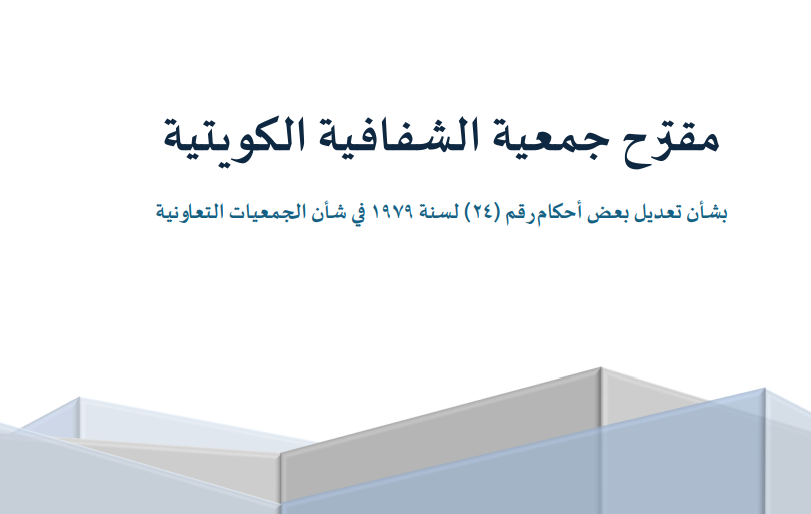 مقترح جمعية الشفافية الكويتية

بشأن تعديل بعض أحكام رقم (٢٤) لسنة ١٩٧٩ في شأن الجمعيات التعاونية